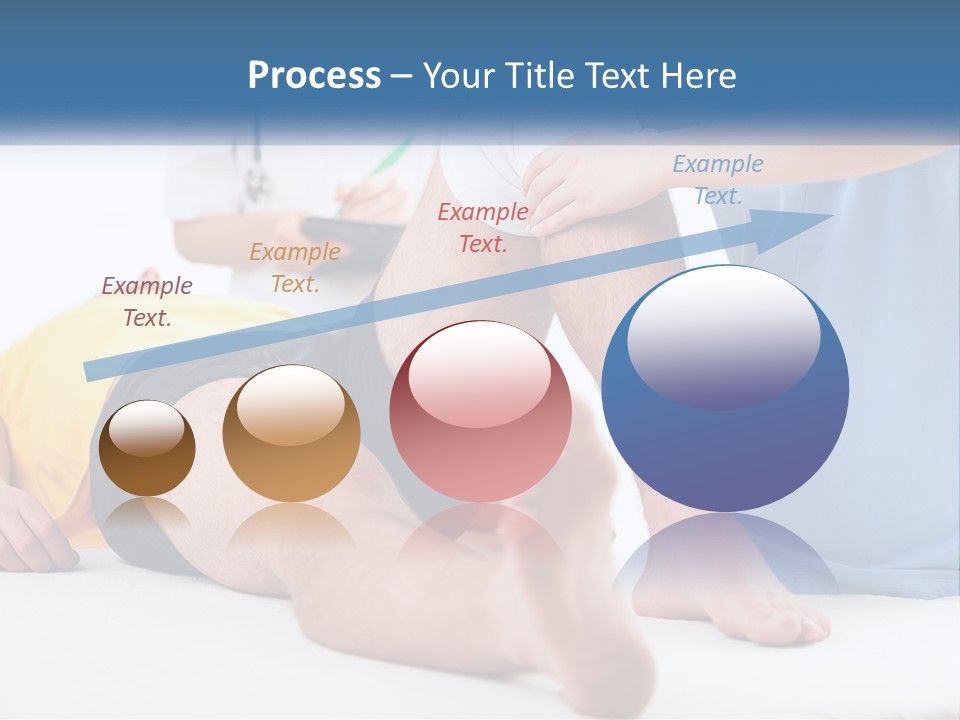 Process – Your Title Text Here

Example Text.

Example Text.

Example Text.

Example Text.